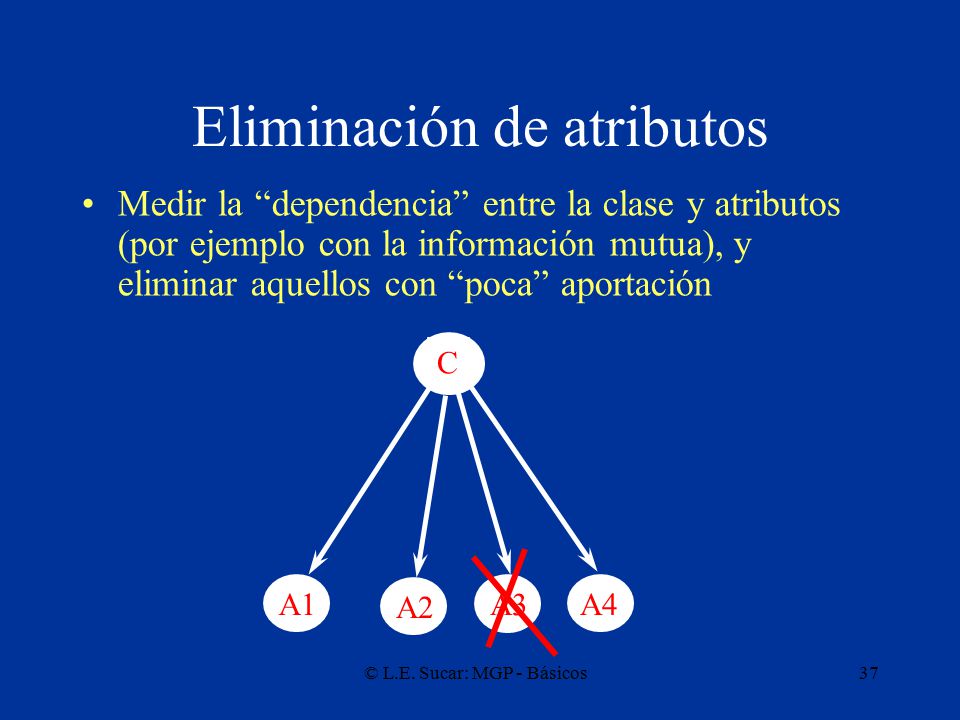 Eliminación de atributos

• Medir la “dependencia” entre la clase y atributos (por ejemplo con la información mutua), y eliminar aquellos con “poca” aportación

C

A1

A2

A3

A4

© L.E. Sucar: MGP - Básicos

37